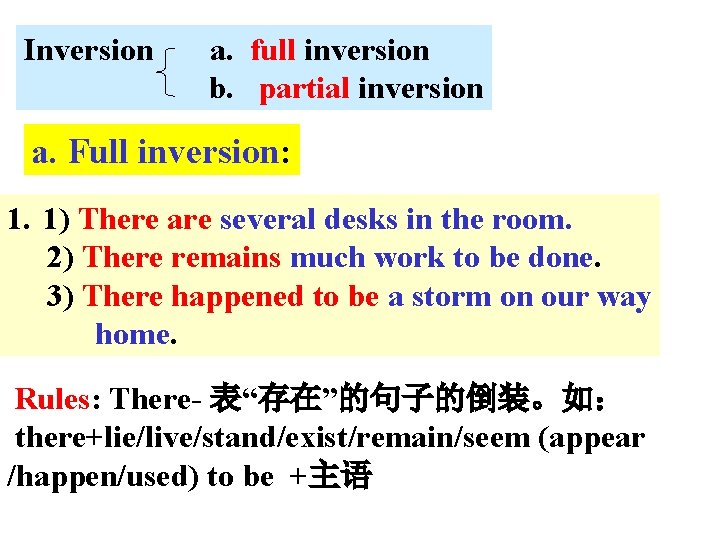 Inversion a. full inversion
b. partial inversion

a. Full inversion:

1. 1) There are several desks in the room.
2) There remains much work to be done.
3) There happened to be a storm on our way home.

Rules: There- 表“存在”的句子的倒装。如：
there+lie/live/stand/exist/remain/seem (appear /happen/used) to be +主语